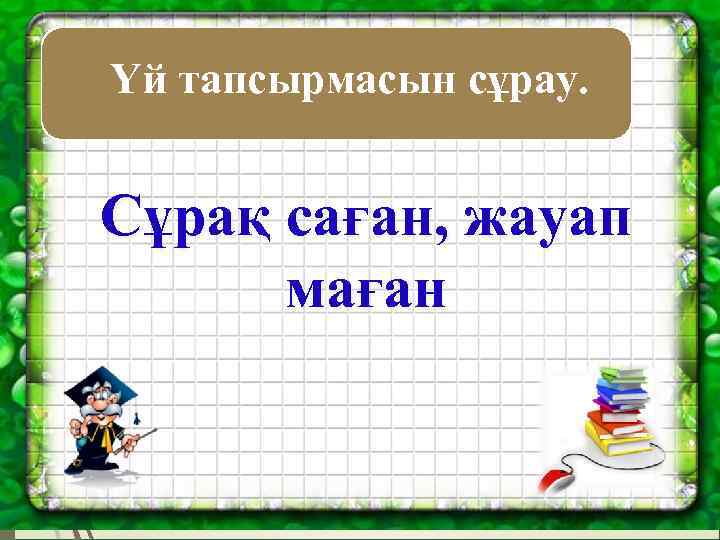 Үй тапсырмасын сұрау.

Сұрақ саған, жауап маған